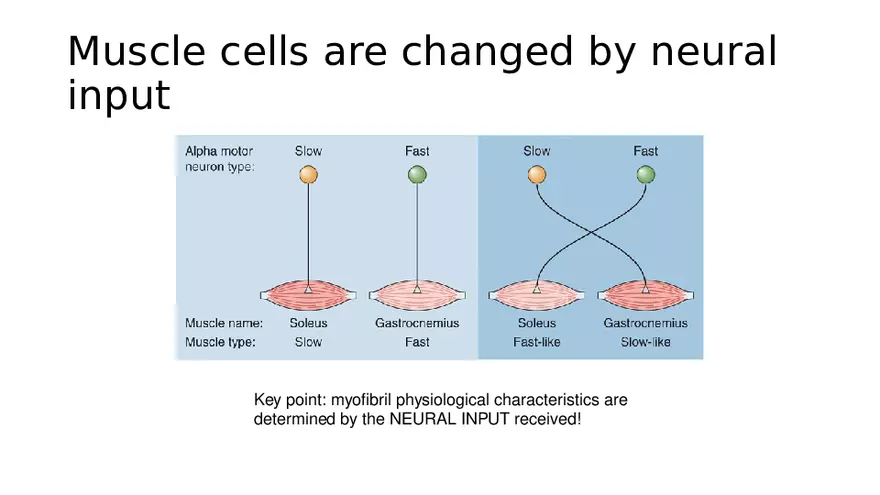 Muscle cells are changed by neural input

Alpha motor neuron type: Slow Fast Slow Fast

Muscle name: Soleus Gastrocnemius Soleus Gastrocnemius
Muscle type: Slow Fast Fast-like Slow-like

Key point: myofibril physiological characteristics are determined by the NEURAL INPUT received!